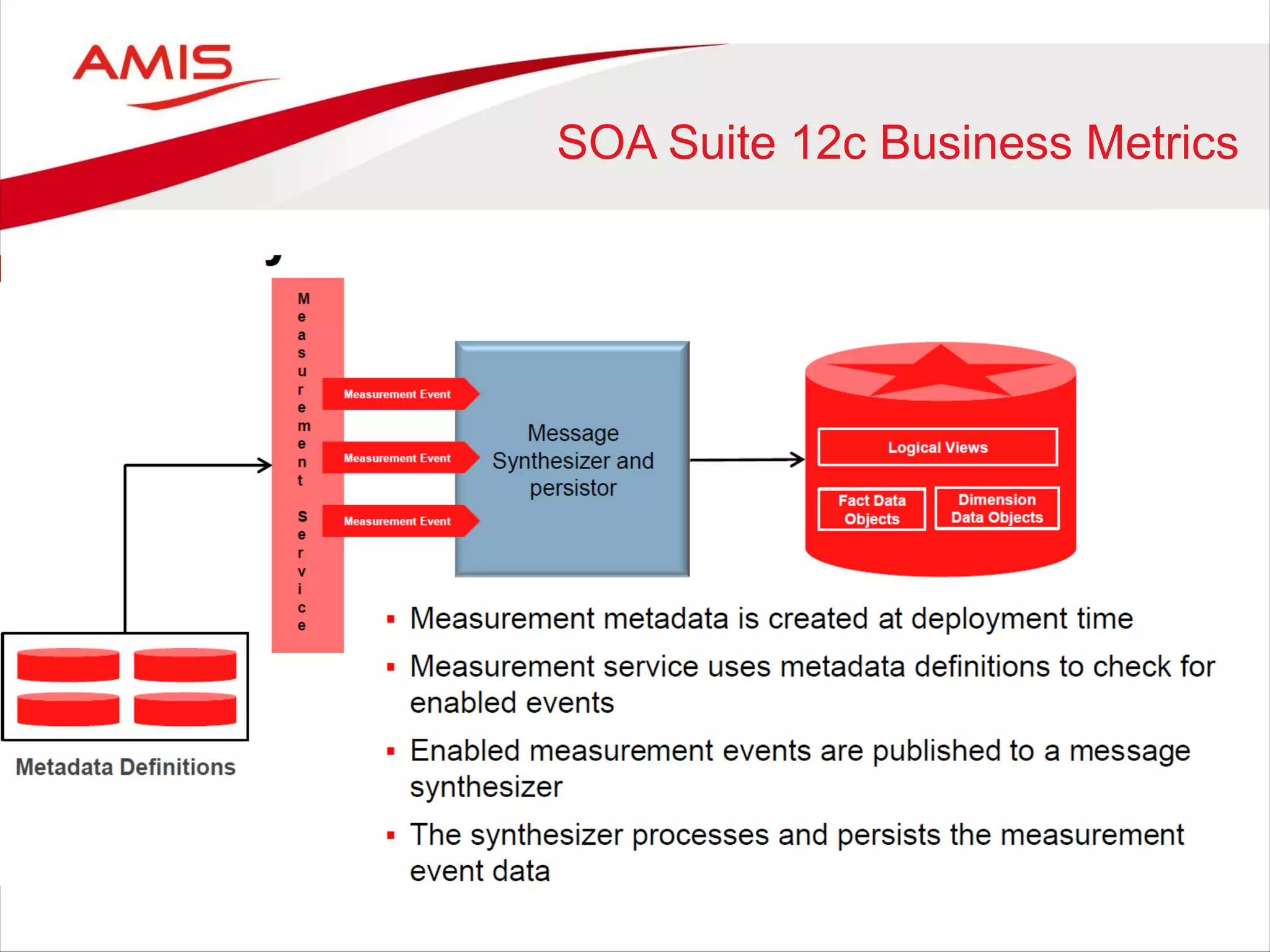 AMIS

SOA Suite 12c Business Metrics

Measurement Service

Measurement Event

Measurement Event

Measurement Event

Message Synthesizer and persistor

Logical Views

Fact Data Objects

Dimension Data Objects

Metadata Definitions

▪ Measurement metadata is created at deployment time

▪ Measurement service uses metadata definitions to check for enabled events

▪ Enabled measurement events are published to a message synthesizer

▪ The synthesizer processes and persists the measurement event data